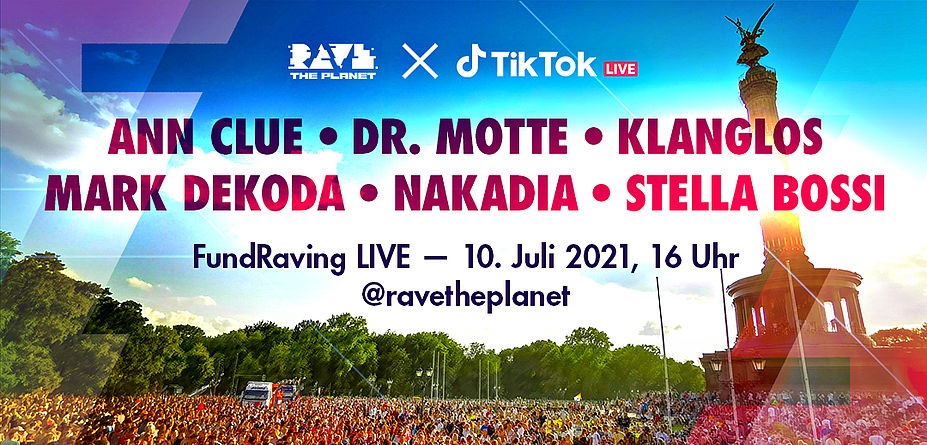 RAVE THE PLANET × TikTok LIVE

ANN CLUE • DR. MOTTE • KLANGLOS
MARK DEKODA • NAKADIA • STELLA BOSSI

FundRaving LIVE — 10. Juli 2021, 16 Uhr
@ravetheplanet